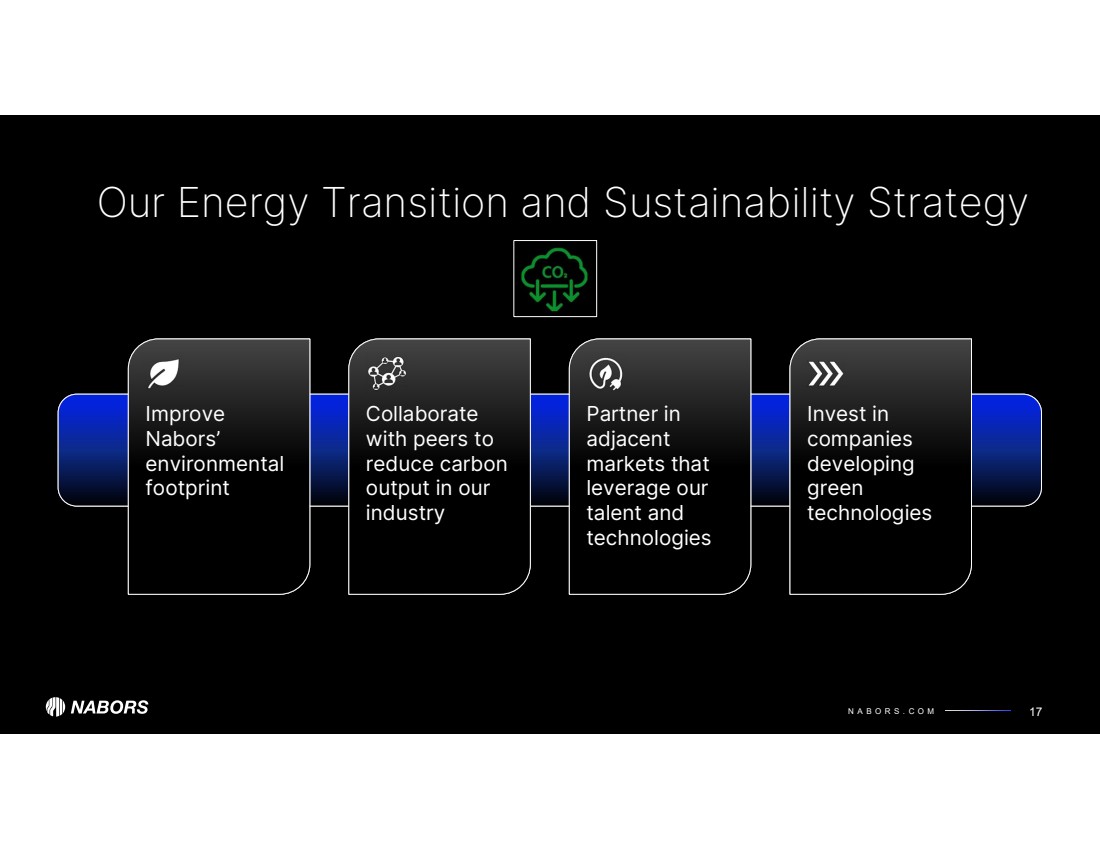 Our Energy Transition and Sustainability Strategy

$CO_2$

Improve Nabors' environmental footprint

Collaborate with peers to reduce carbon output in our industry

Partner in adjacent markets that leverage our talent and technologies

Invest in companies developing green technologies

NABORS

NABORS.COM

17